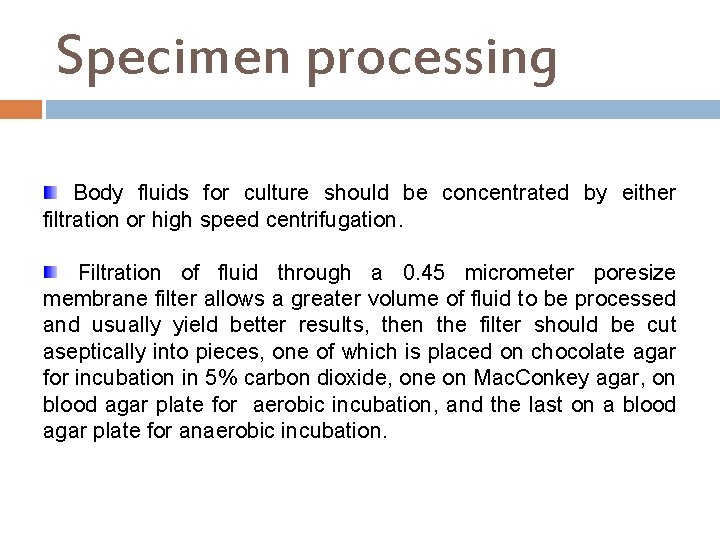 Specimen processing

Body fluids for culture should be concentrated by either filtration or high speed centrifugation.

Filtration of fluid through a 0.45 micrometer poresize membrane filter allows a greater volume of fluid to be processed and usually yield better results, then the filter should be cut aseptically into pieces, one of which is placed on chocolate agar for incubation in 5% carbon dioxide, one on MacConkey agar, on blood agar plate for aerobic incubation, and the last on a blood agar plate for anaerobic incubation.